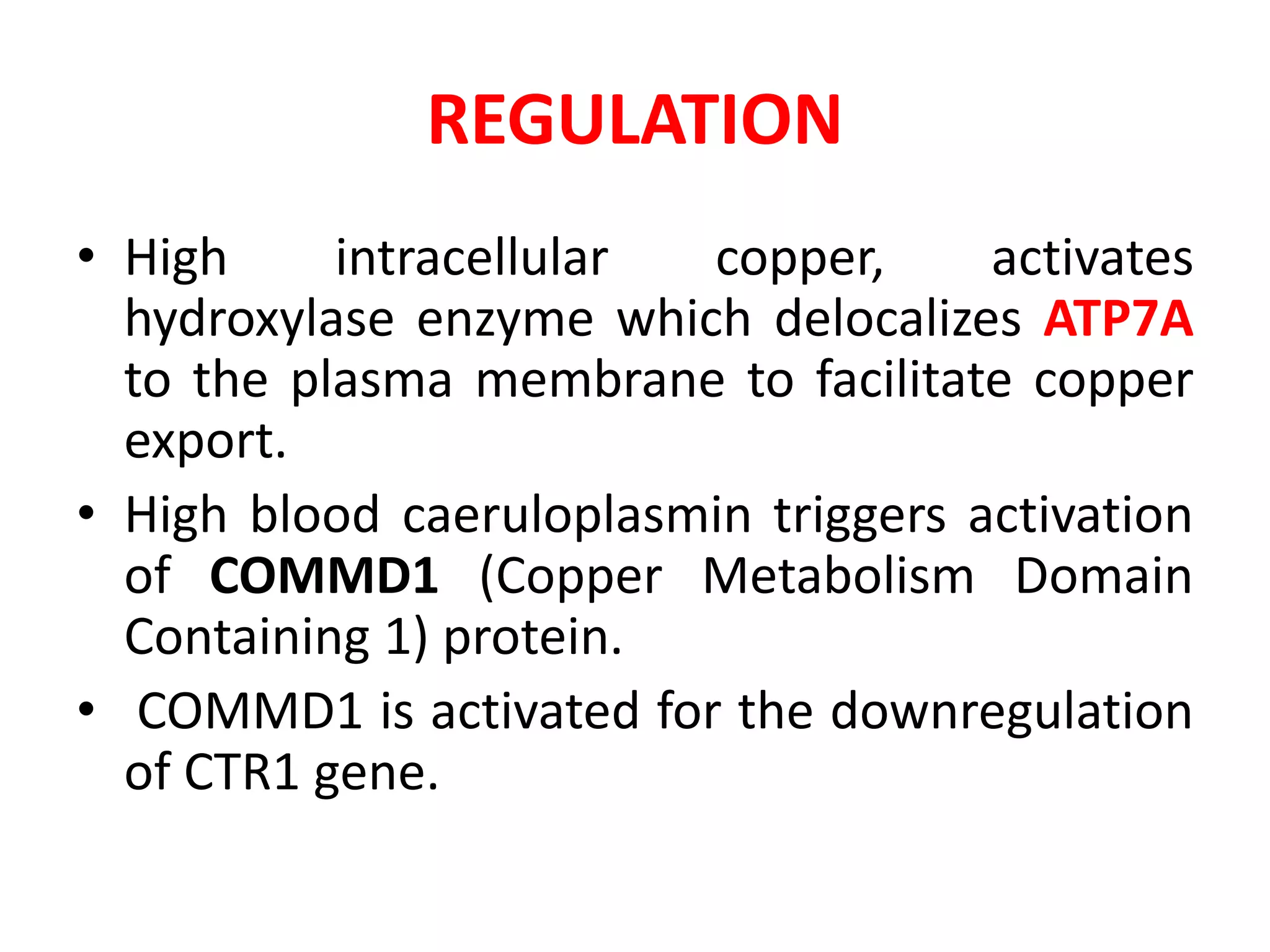 REGULATION

• High intracellular copper, activates hydroxylase enzyme which delocalizes ATP7A to the plasma membrane to facilitate copper export.

• High blood caeruloplasmin triggers activation of COMMD1 (Copper Metabolism Domain Containing 1) protein.

• COMMD1 is activated for the downregulation of CTR1 gene.